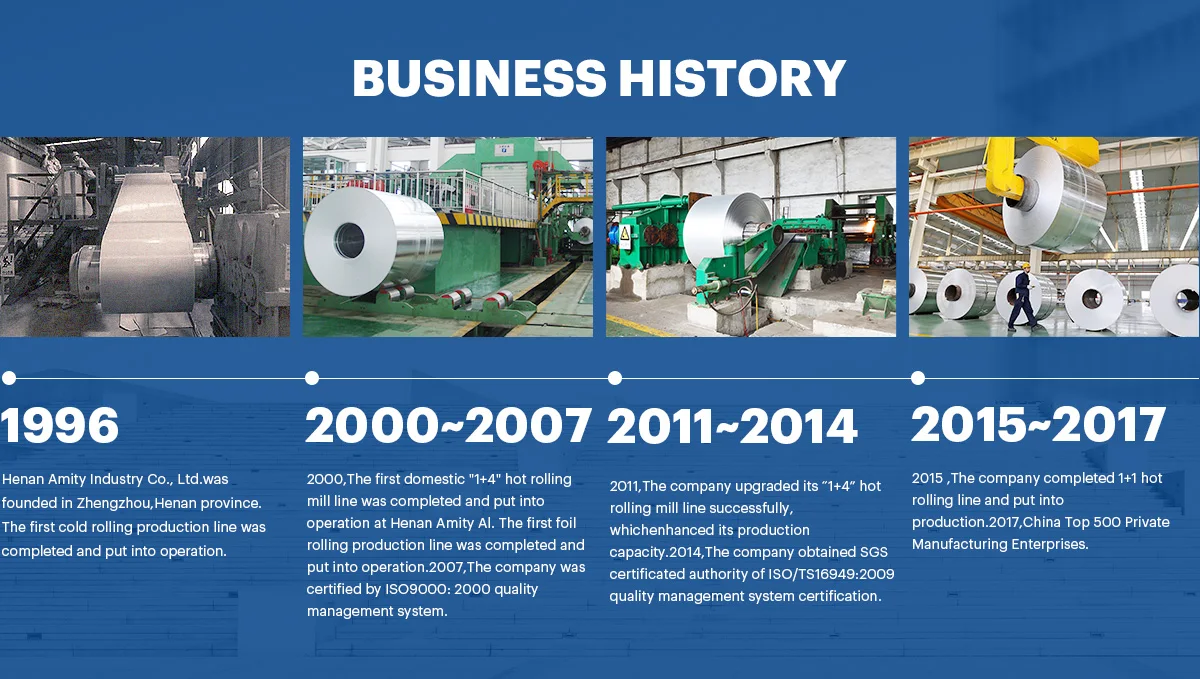 BUSINESS HISTORY

1996

Henan Amity Industry Co., Ltd.was founded in Zhengzhou,Henan province. The first cold rolling production line was completed and put into operation.

2000~2007

2000,The first domestic "1+4" hot rolling mill line was completed and put into operation at Henan Amity Al. The first foil rolling production line was completed and put into operation.2007,The company was certified by ISO9000: 2000 quality management system.

2011~2014

2011,The company upgraded its "1+4" hot rolling mill line successfully, whichenhanced its production capacity.2014,The company obtained SGS certificated authority of ISO/TS16949:2009 quality management system certification.

2015~2017

2015 ,The company completed 1+1 hot rolling line and put into production.2017,China Top 500 Private Manufacturing Enterprises.